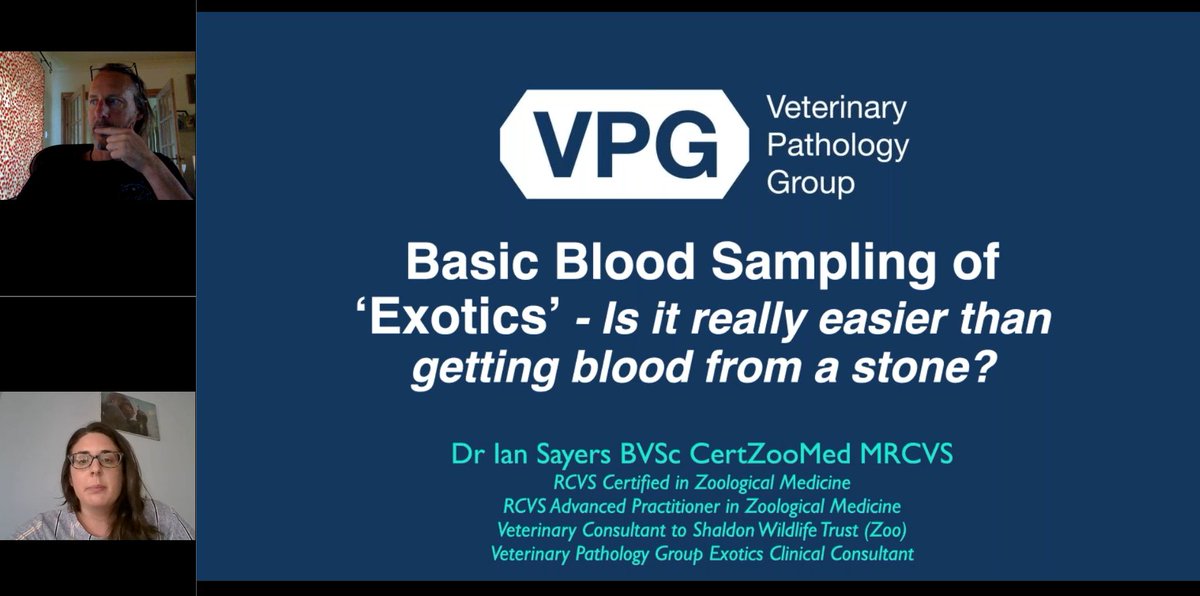 VPG Veterinary Pathology Group

Basic Blood Sampling of 'Exotics' - Is it really easier than getting blood from a stone?

Dr Ian Sayers BVSc CertZooMed MRCVS
RCVS Certified in Zoological Medicine
RCVS Advanced Practitioner in Zoological Medicine
Veterinary Consultant to Shaldon Wildlife Trust (Zoo)
Veterinary Pathology Group Exotics Clinical Consultant